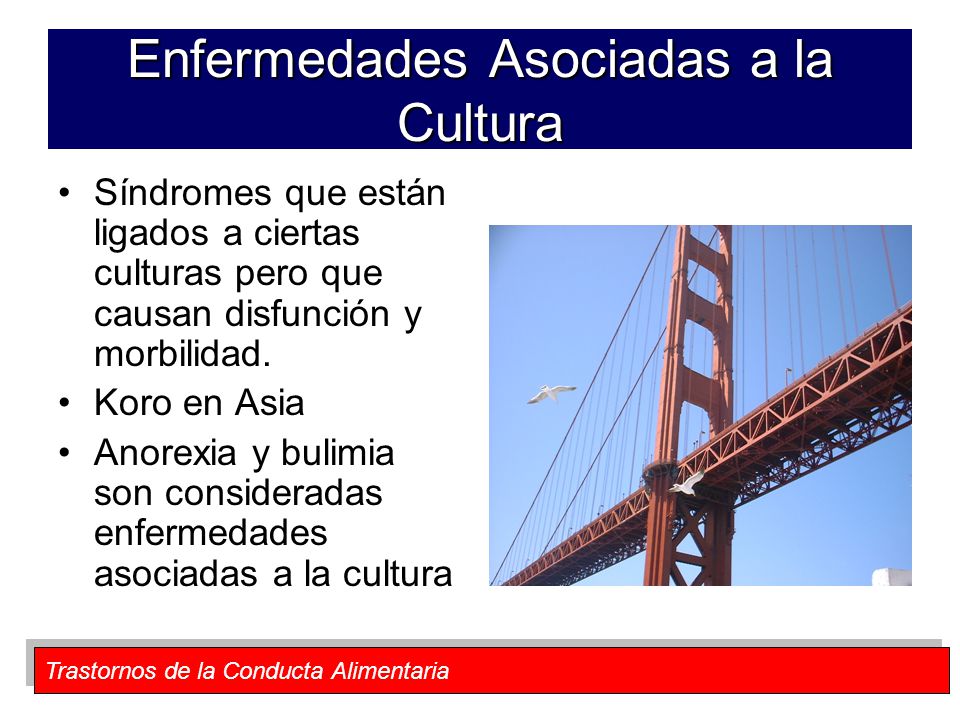 Enfermedades Asociadas a la Cultura

• Síndromes que están ligados a ciertas culturas pero que causan disfunción y morbilidad.
• Koro en Asia
• Anorexia y bulimia son consideradas enfermedades asociadas a la cultura

Trastornos de la Conducta Alimentaria